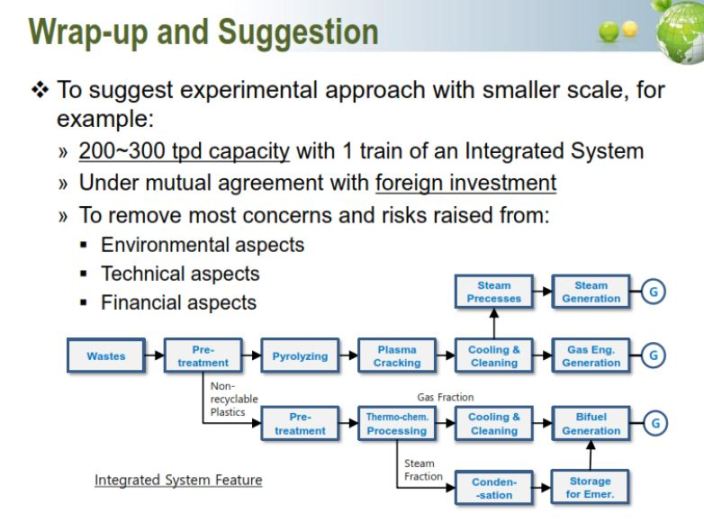 Wrap-up and Suggestion

❖ To suggest experimental approach with smaller scale, for example:

» 200~300 tpd capacity with 1 train of an Integrated System

» Under mutual agreement with foreign investment

» To remove most concerns and risks raised from:

▪ Environmental aspects

▪ Technical aspects

▪ Financial aspects

Steam Precesses

Steam Generation

G

Wastes

Pre-treatment

Pyrolyzing

Plasma Cracking

Cooling & Cleaning

Gas Eng. Generation

G

Non-recyclable Plastics

Gas Fraction

Pre-treatment

Thermo-chem. Processing

Cooling & Cleaning

Bifuel Generation

G

Steam Fraction

Conden-sation

Storage for Emer.

Integrated System Feature